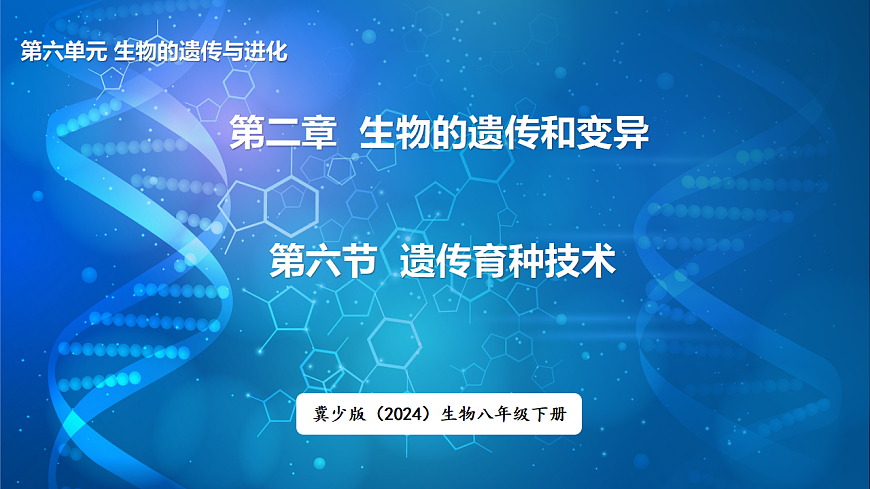 第六单元 生物的遗传与进化

第二章 生物的遗传和变异

第六节 遗传育种技术

冀少版（2024）生物八年级下册